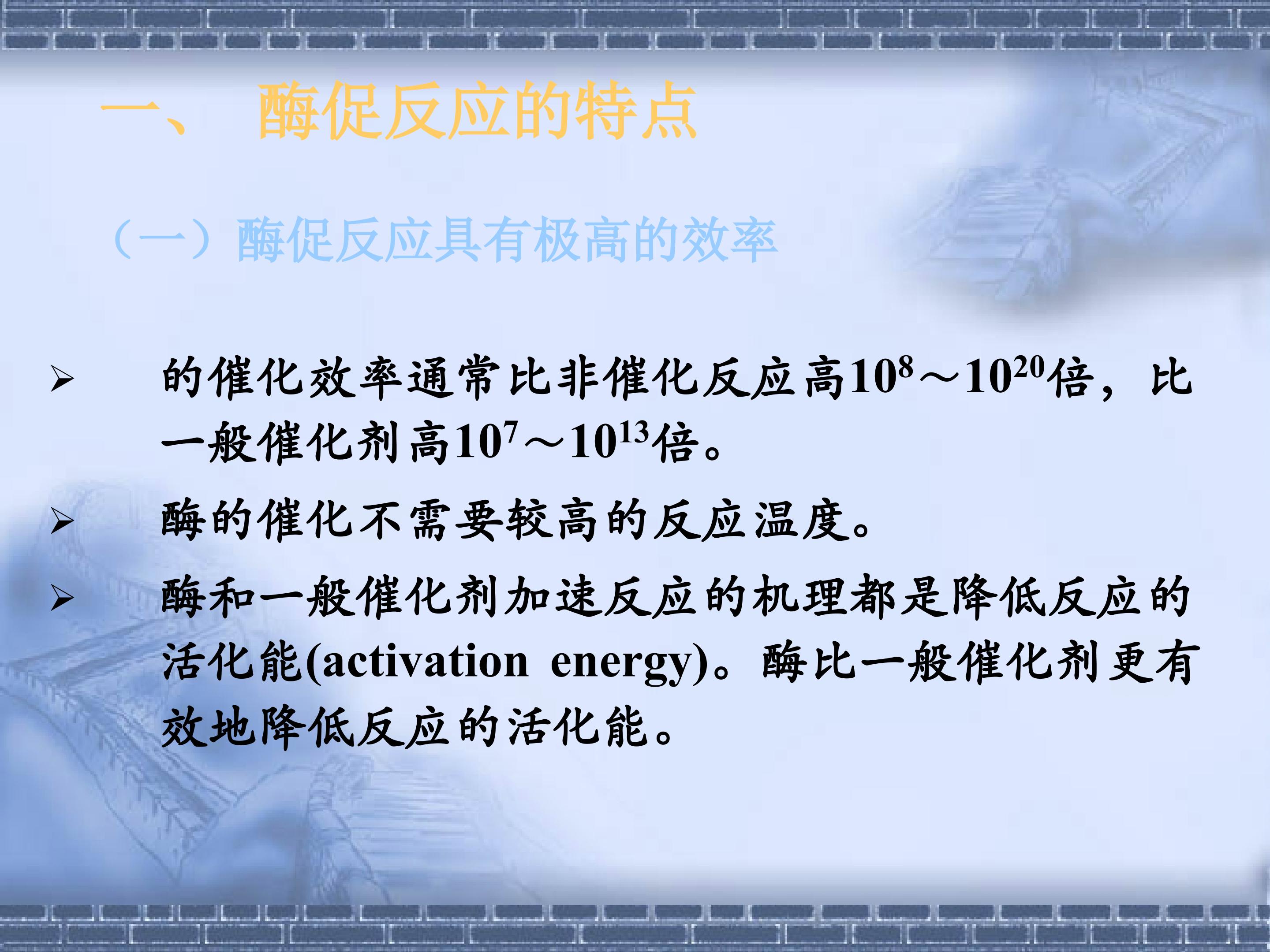 一、 酶促反应的特点

（一）酶促反应具有极高的效率

➢ 的催化效率通常比非催化反应高$10^8$～$10^{20}$倍，比一般催化剂高$10^7$～$10^{13}$倍。

➢ 酶的催化不需要较高的反应温度。

➢ 酶和一般催化剂加速反应的机理都是降低反应的活化能(activation energy)。酶比一般催化剂更有效地降低反应的活化能。